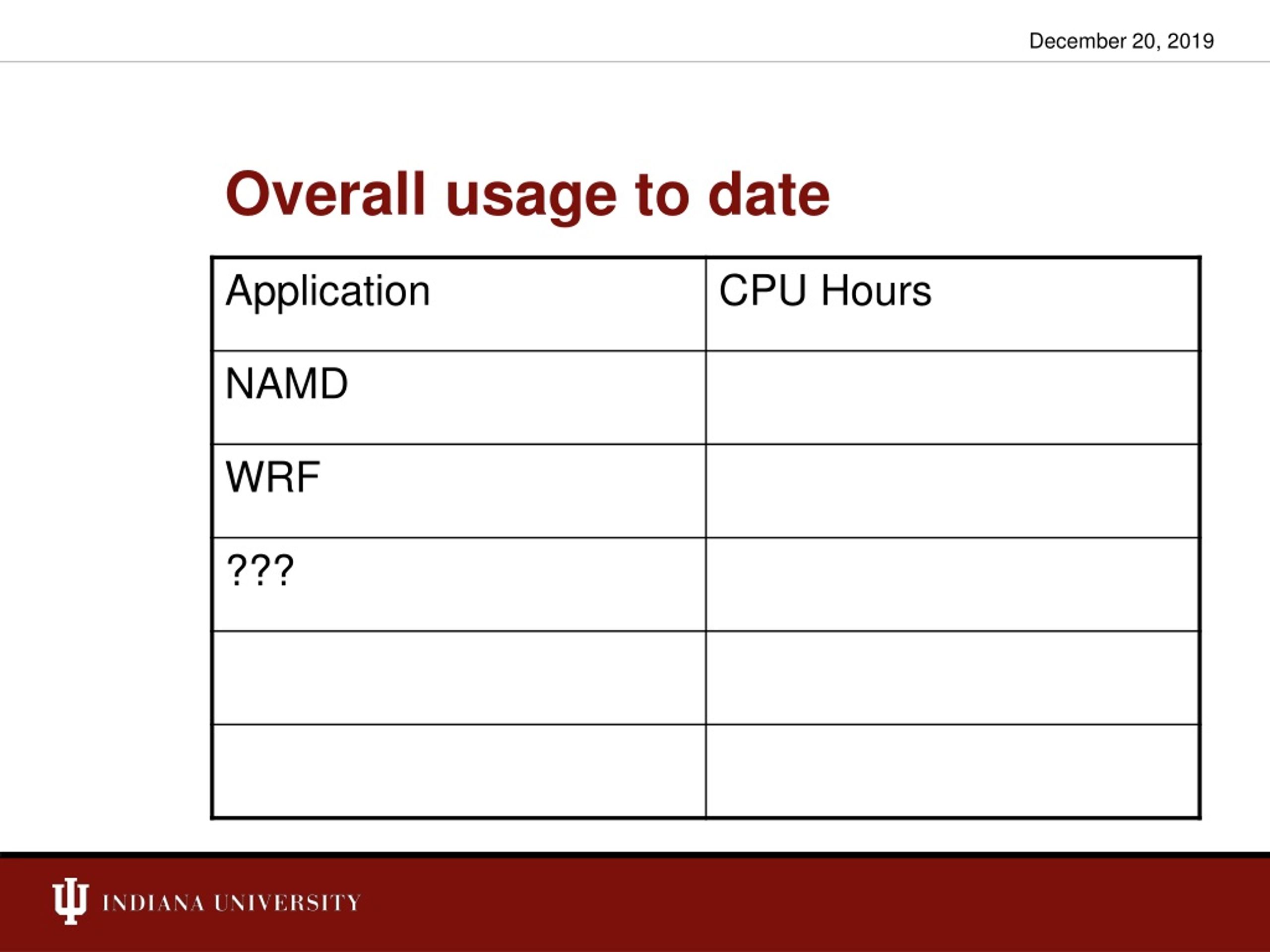 December 20, 2019

Overall usage to date

| Application | CPU Hours |
|---|---|
| NAMD | |
| WRF | |
| ??? | |
| | |
| | |

INDIANA UNIVERSITY